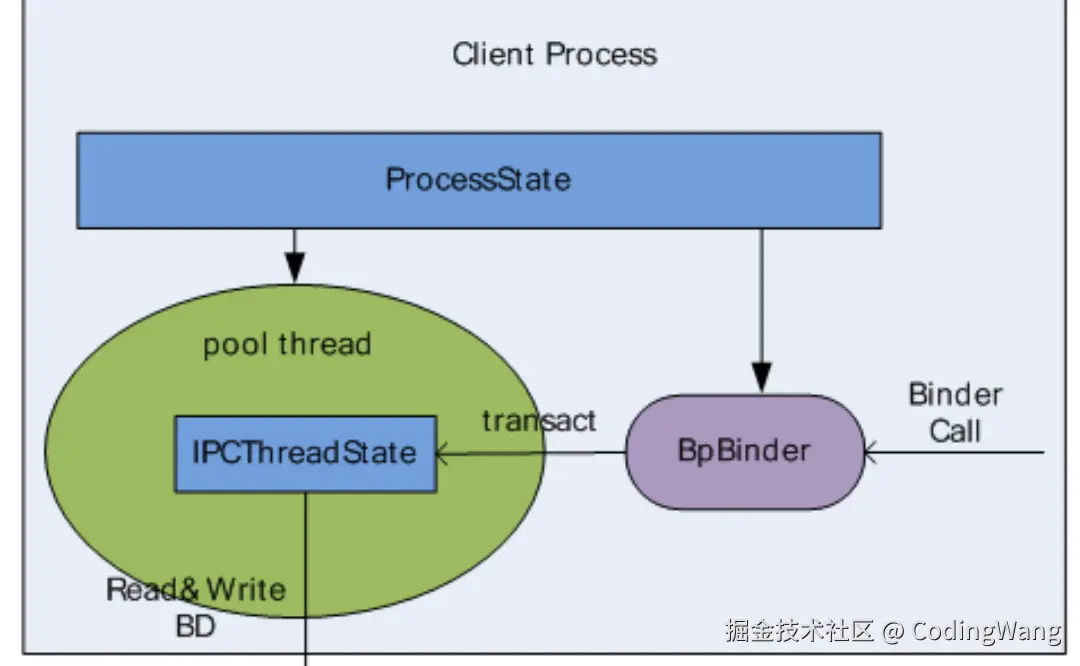 Client Process

ProcessState

pool thread

IPCThreadState

transact

BpBinder

Binder Call

Read& Write BD

掘金技术社区 @ CodingWang